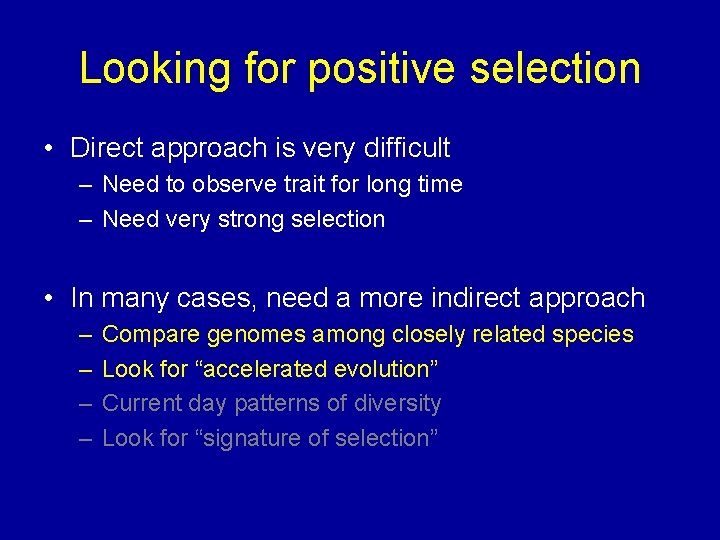 Looking for positive selection

• Direct approach is very difficult
– Need to observe trait for long time
– Need very strong selection

• In many cases, need a more indirect approach
– Compare genomes among closely related species
– Look for “accelerated evolution”
– Current day patterns of diversity
– Look for “signature of selection”